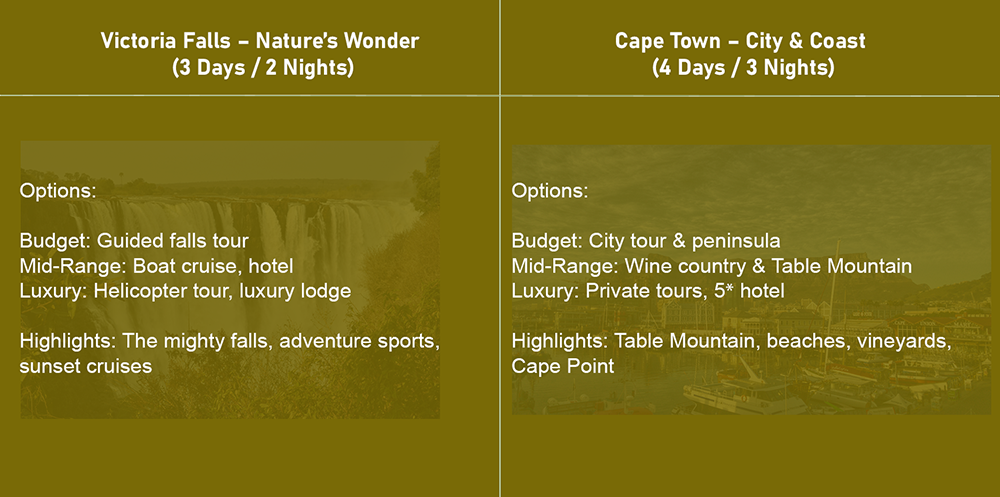 Victoria Falls – Nature's Wonder
(3 Days / 2 Nights)

Options:

Budget: Guided falls tour
Mid-Range: Boat cruise, hotel
Luxury: Helicopter tour, luxury lodge

Highlights: The mighty falls, adventure sports, sunset cruises

Cape Town – City & Coast
(4 Days / 3 Nights)

Options:

Budget: City tour & peninsula
Mid-Range: Wine country & Table Mountain
Luxury: Private tours, 5* hotel

Highlights: Table Mountain, beaches, vineyards, Cape Point